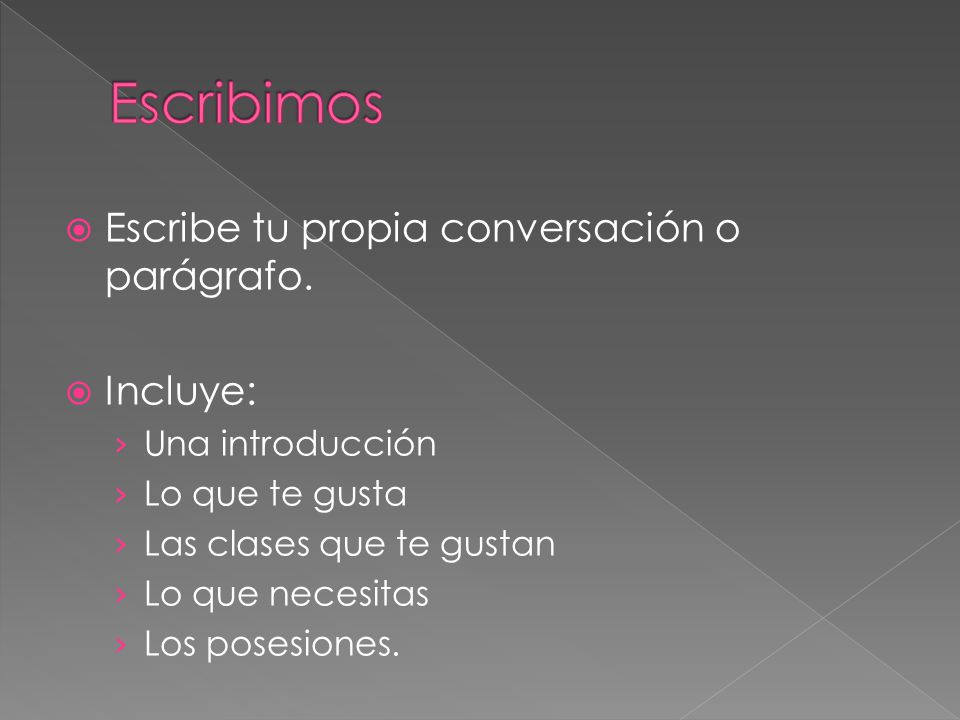 Escribimos

Escribe tu propia conversación o parágrafo.

Incluye:

› Una introducción
› Lo que te gusta
› Las clases que te gustan
› Lo que necesitas
› Los posesiones.